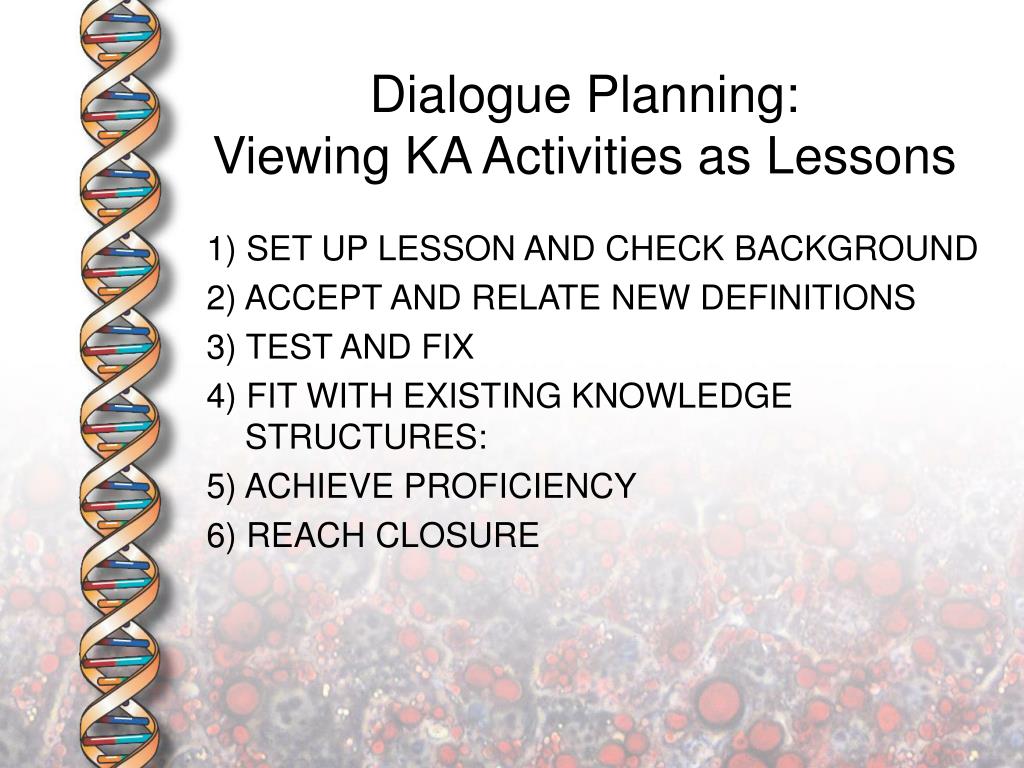 Dialogue Planning:
Viewing KA Activities as Lessons

1) SET UP LESSON AND CHECK BACKGROUND
2) ACCEPT AND RELATE NEW DEFINITIONS
3) TEST AND FIX
4) FIT WITH EXISTING KNOWLEDGE STRUCTURES:
5) ACHIEVE PROFICIENCY
6) REACH CLOSURE